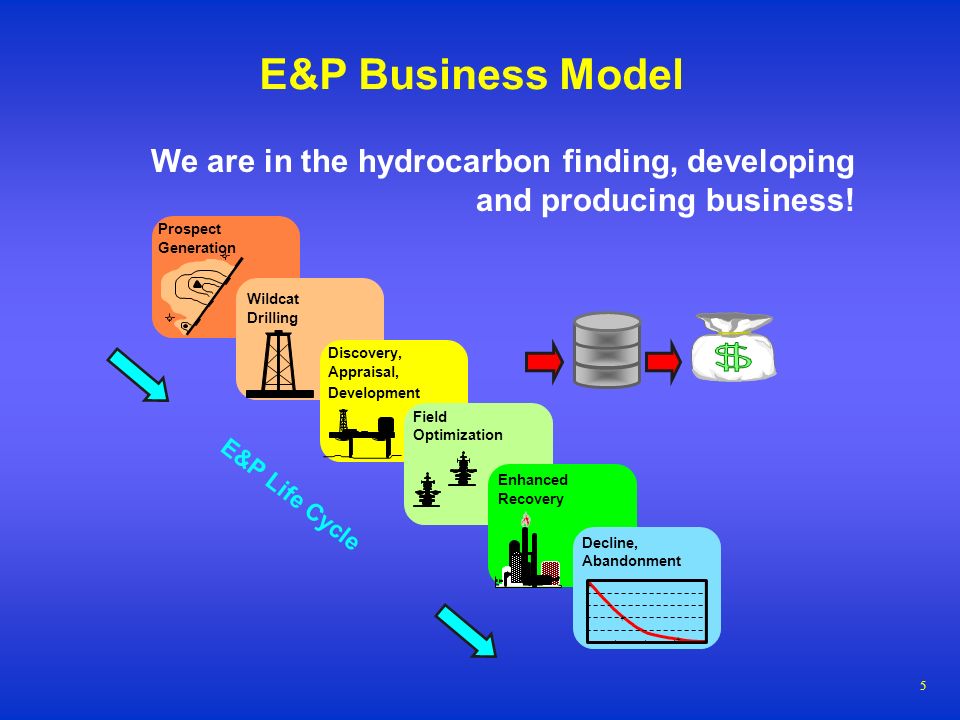 E&P Business Model

We are in the hydrocarbon finding, developing and producing business!

Prospect Generation

Wildcat Drilling

Discovery, Appraisal, Development

Field Optimization

Enhanced Recovery

Decline, Abandonment

E&P Life Cycle

$

5